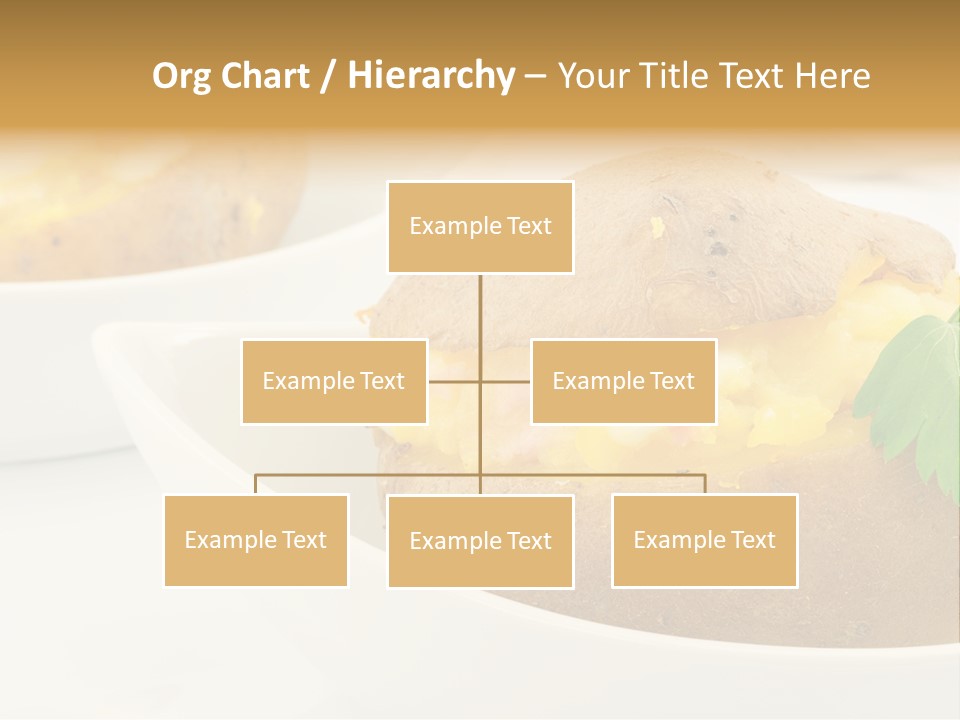 Org Chart / Hierarchy – Your Title Text Here

Example Text

Example Text

Example Text

Example Text

Example Text

Example Text